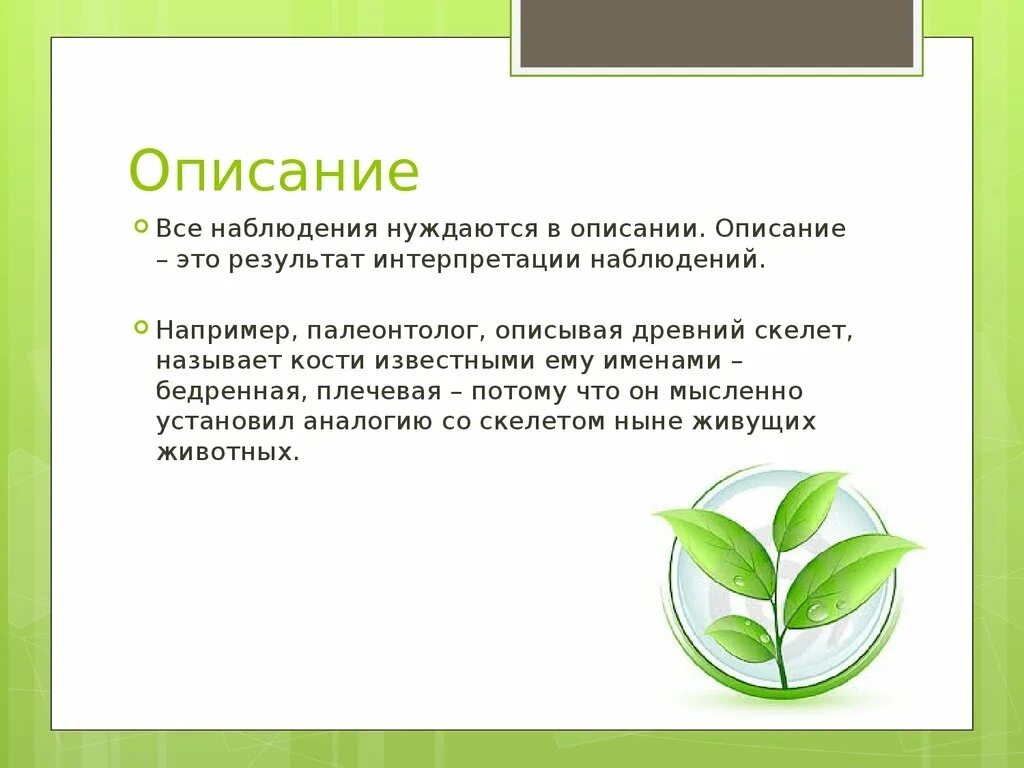 Описание

Все наблюдения нуждаются в описании. Описание – это результат интерпретации наблюдений.

Например, палеонтолог, описывая древний скелет, называет кости известными ему именами – бедренная, плечевая – потому что он мысленно установил аналогию со скелетом ныне живущих животных.